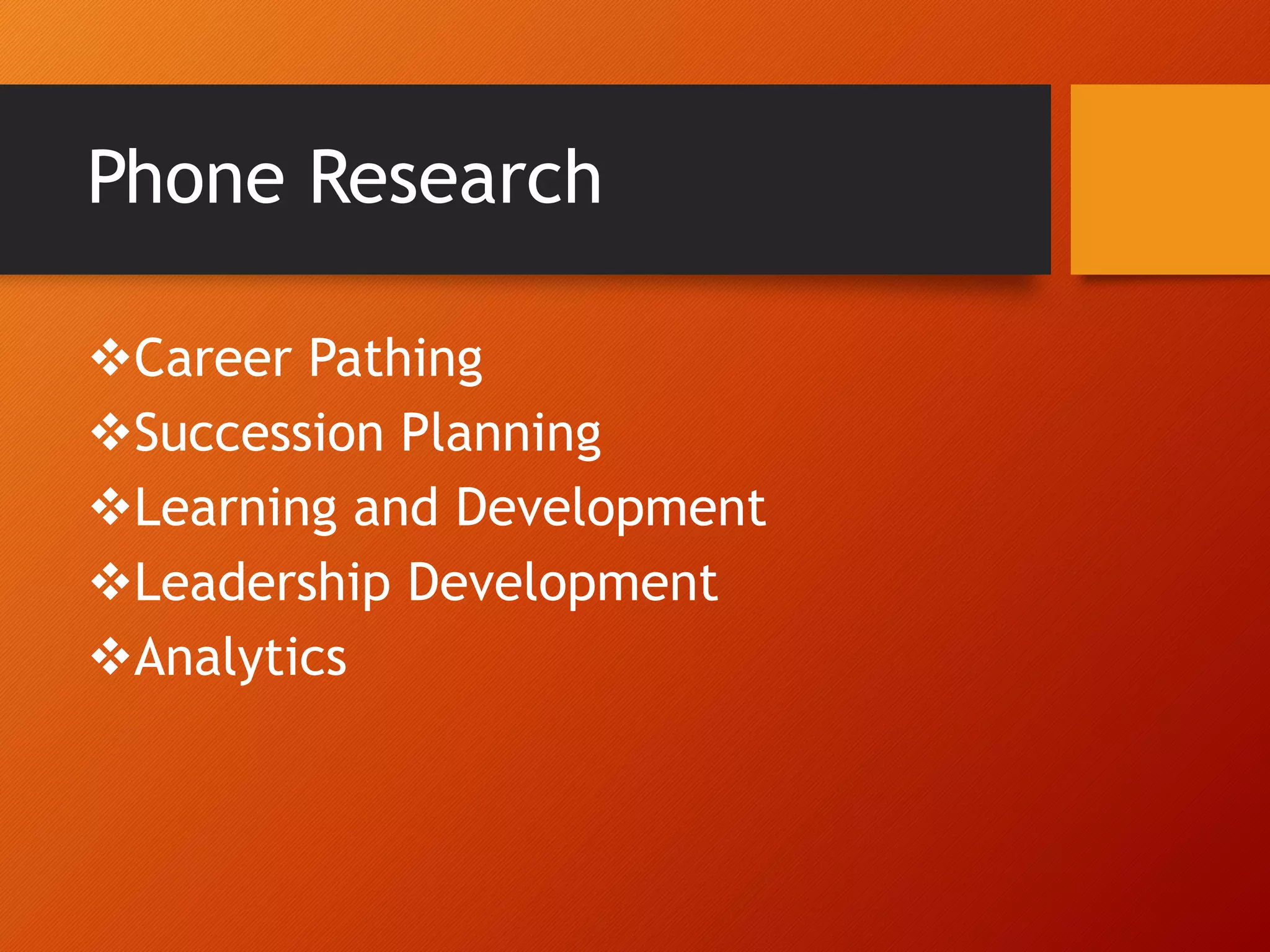 Phone Research

❖Career Pathing
❖Succession Planning
❖Learning and Development
❖Leadership Development
❖Analytics